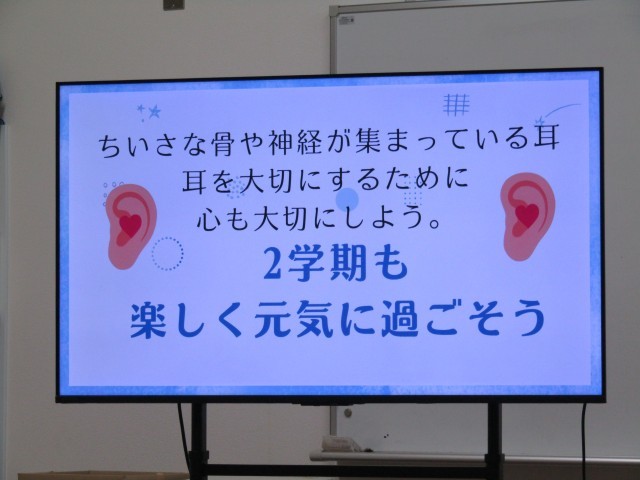 ちいさな骨や神経が集まっている耳
耳を大切にするために
心も大切にしよう。

2学期も
楽しく元気に過ごそう